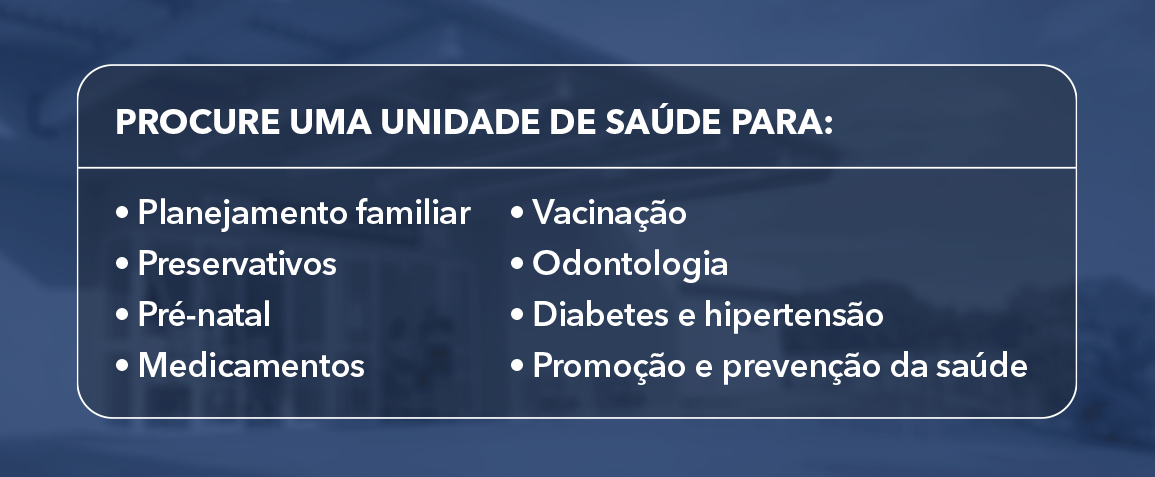 PROCURE UMA UNIDADE DE SAÚDE PARA:

• Planejamento familiar
• Preservativos
• Pré-natal
• Medicamentos

• Vacinação
• Odontologia
• Diabetes e hipertensão
• Promoção e prevenção da saúde